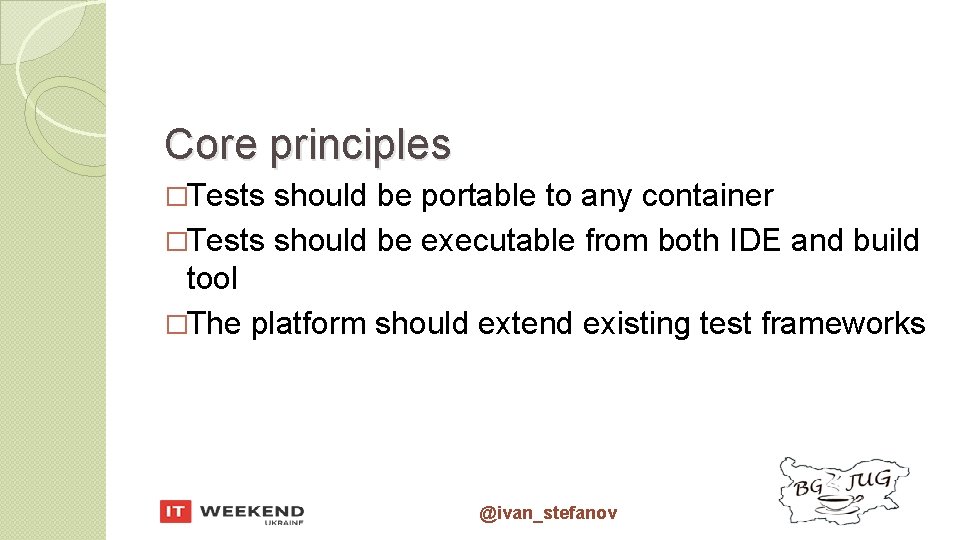 Core principles

□Tests should be portable to any container

□Tests should be executable from both IDE and build tool

□The platform should extend existing test frameworks

IT WEEKEND UKRAINE

@ivan_stefanov

BG JUG